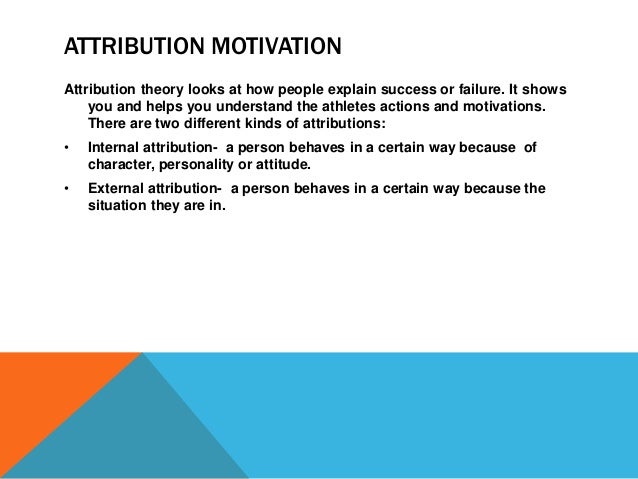 ATTRIBUTION MOTIVATION

Attribution theory looks at how people explain success or failure. It shows you and helps you understand the athletes actions and motivations. There are two different kinds of attributions:

• Internal attribution- a person behaves in a certain way because of character, personality or attitude.

• External attribution- a person behaves in a certain way because the situation they are in.